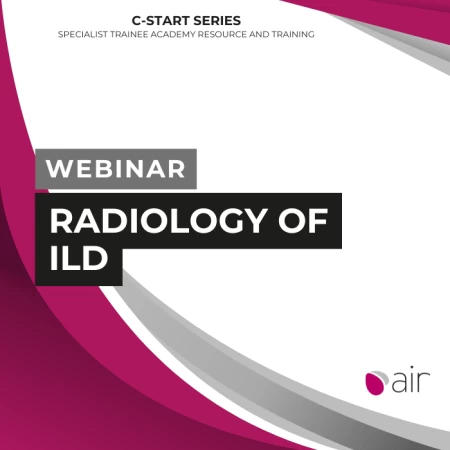 C-START SERIES
SPECIALIST TRAINEE ACADEMY RESOURCE AND TRAINING

WEBINAR

RADIOLOGY OF ILD

air